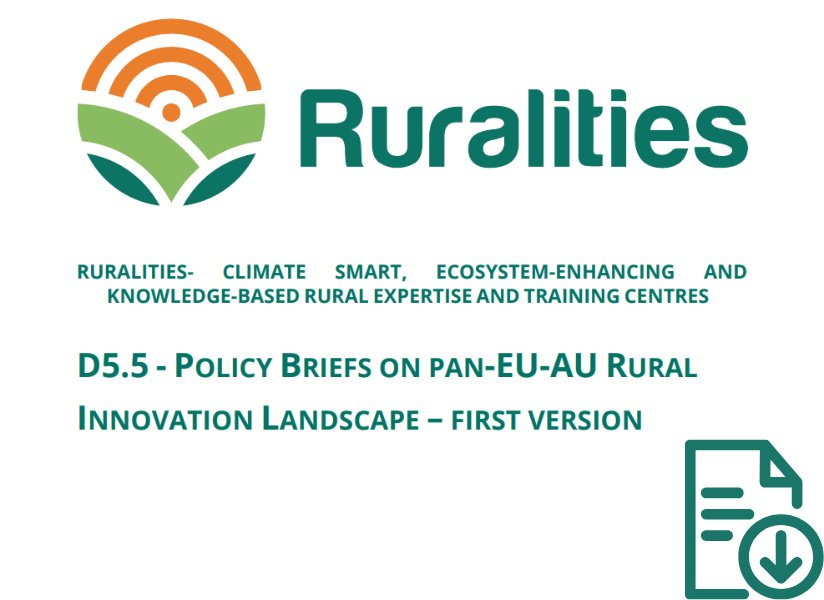 Ruralities

RURALITIES- CLIMATE SMART, ECOSYSTEM-ENHANCING AND KNOWLEDGE-BASED RURAL EXPERTISE AND TRAINING CENTRES

D5.5 - POLICY BRIEFS ON PAN-EU-AU RURAL INNOVATION LANDSCAPE – FIRST VERSION